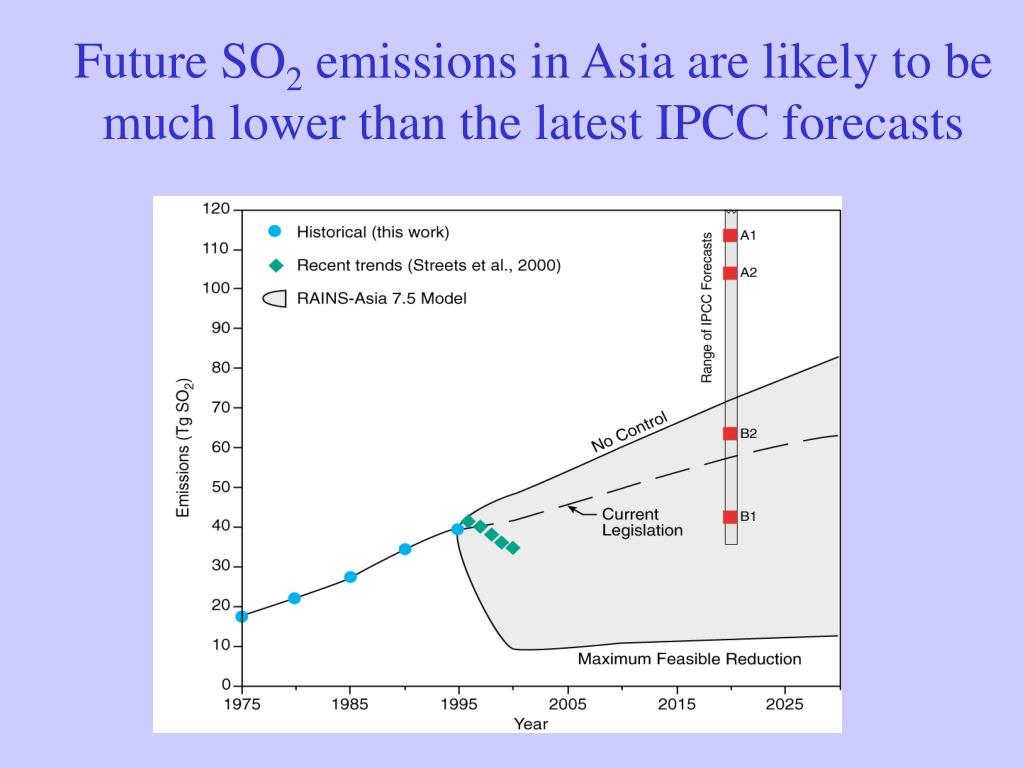 Future $SO_2$ emissions in Asia are likely to be much lower than the latest IPCC forecasts

120
110
100
90
80
70
60
50
40
30
20
10
0

Emissions (Tg $SO_2$)

Historical (this work)
Recent trends (Streets et al., 2000)
RAINS-Asia 7.5 Model

Range of IPCC Forecasts

A1
A2
B2
B1

No Control
Current Legislation
Maximum Feasible Reduction

1975
1985
1995
2005
2015
2025
Year